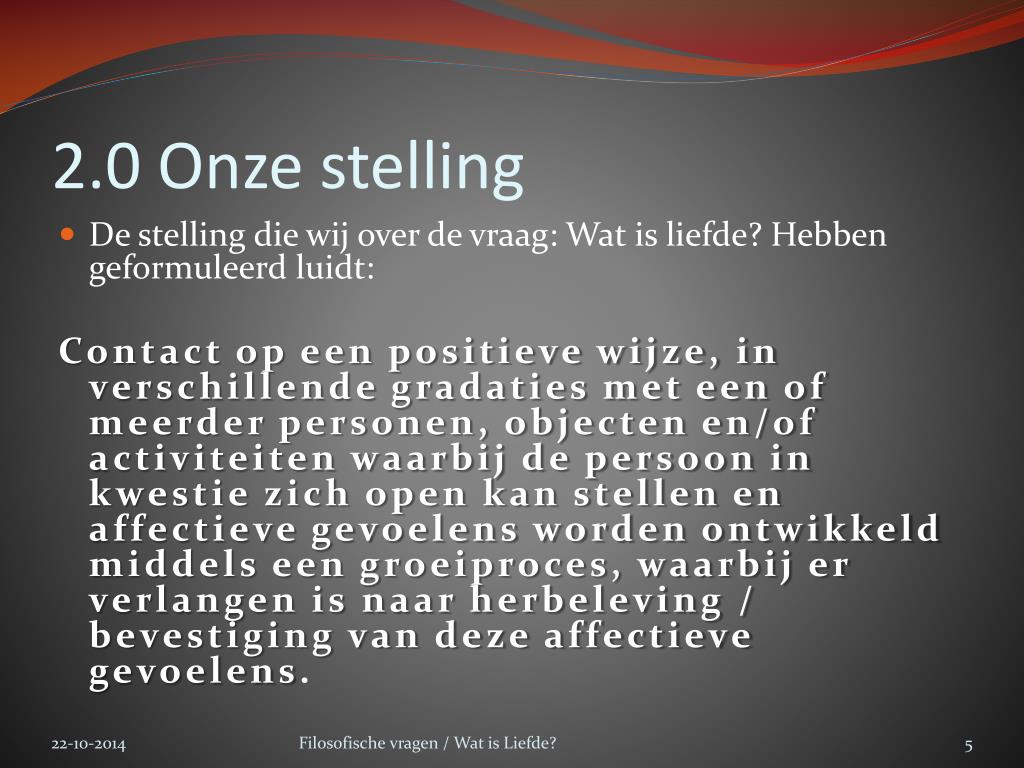 2.0 Onze stelling

De stelling die wij over de vraag: Wat is liefde? Hebben geformuleerd luidt:

Contact op een positieve wijze, in verschillende gradaties met een of meerder personen, objecten en/of activiteiten waarbij de persoon in kwestie zich open kan stellen en affectieve gevoelens worden ontwikkeld middels een groeiproces, waarbij er verlangen is naar herbeleving / bevestiging van deze affectieve gevoelens.

22-10-2014

Filosofische vragen / Wat is Liefde?

5